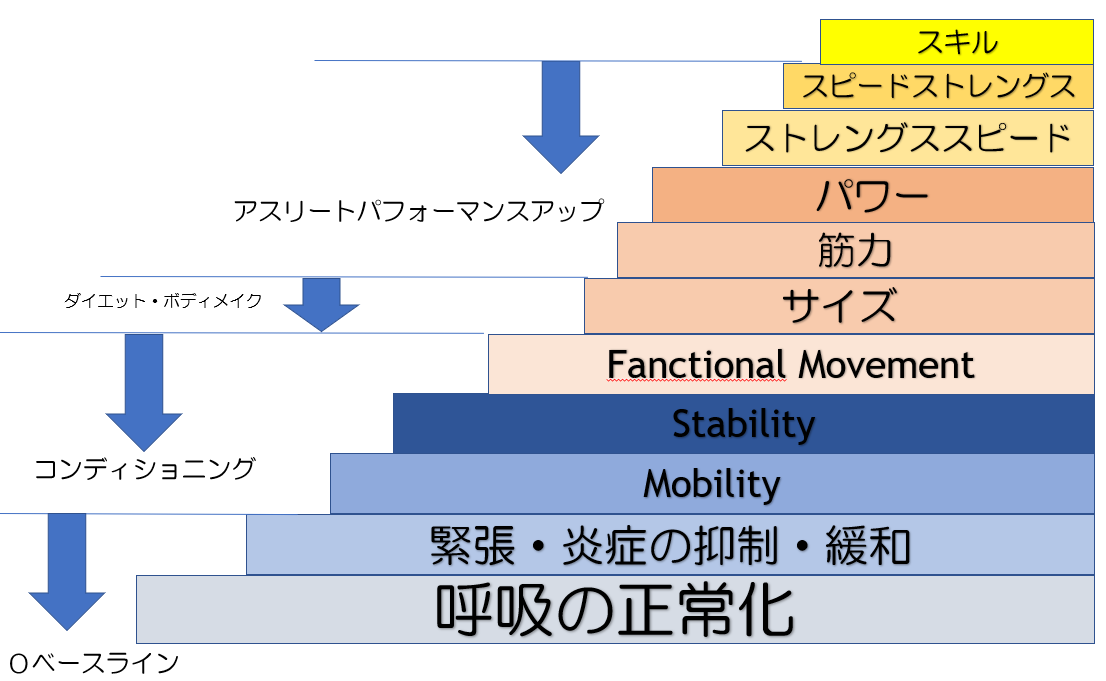 スキル
スピードストレングス
ストレングススピード
パワー
筋力
サイズ
Fanctional Movement
Stability
Mobility
緊張・炎症の抑制・緩和
呼吸の正常化

アスリートパフォーマンスアップ
ダイエット・ボディメイク
コンディショニング
0ベースライン